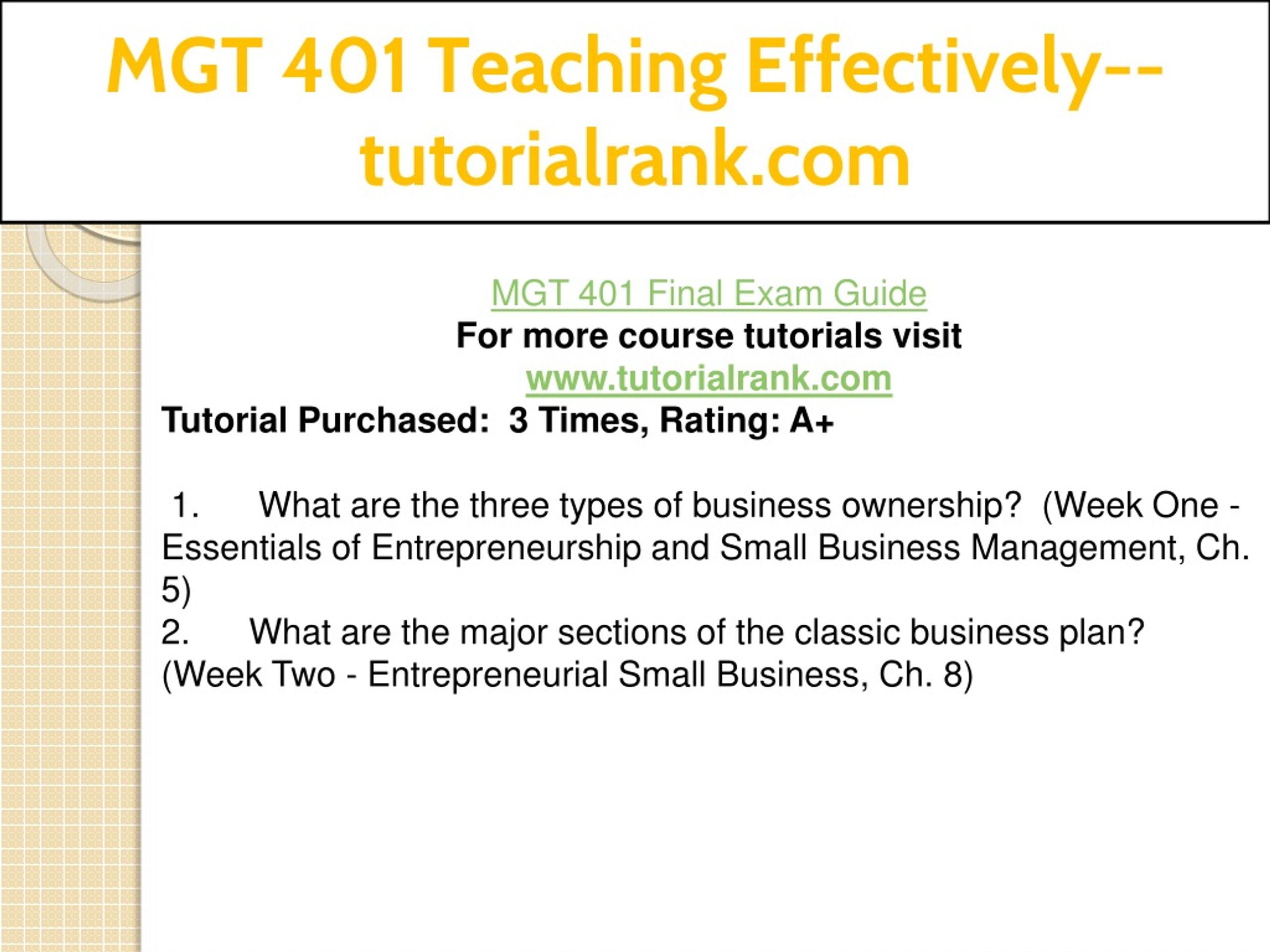 MGT 401 Teaching Effectively--tutorialrank.com

MGT 401 Final Exam Guide
For more course tutorials visit
www.tutorialrank.com
Tutorial Purchased: 3 Times, Rating: A+

1. What are the three types of business ownership? (Week One - Essentials of Entrepreneurship and Small Business Management, Ch. 5)
2. What are the major sections of the classic business plan? (Week Two - Entrepreneurial Small Business, Ch. 8)